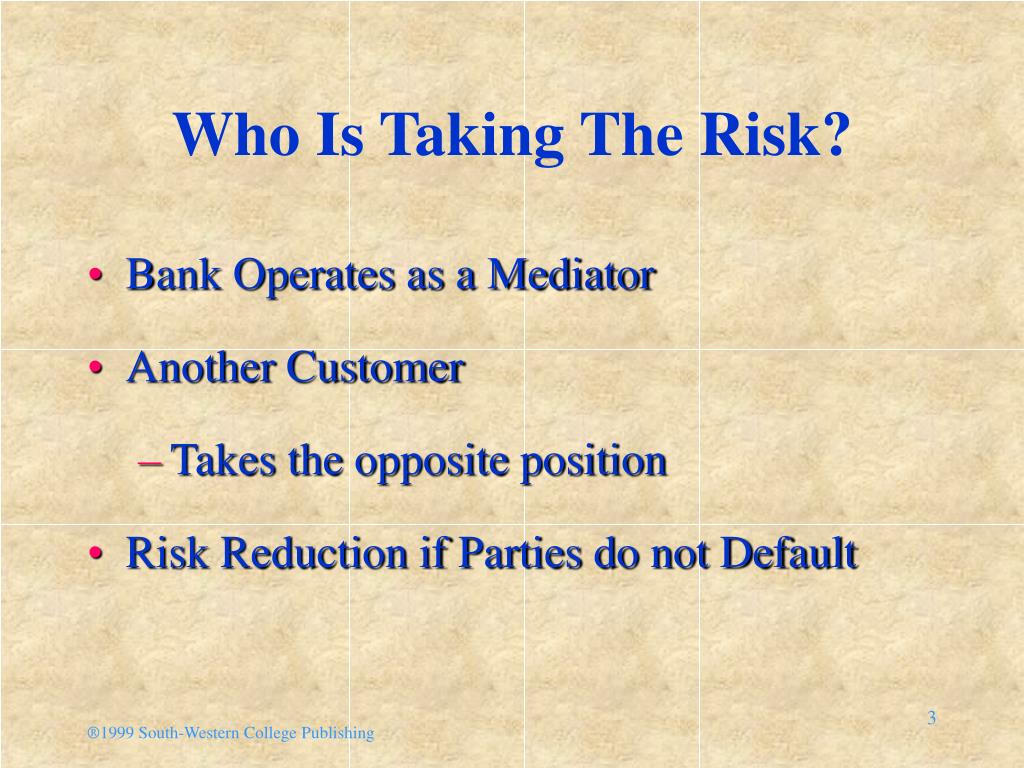 Who Is Taking The Risk?

• Bank Operates as a Mediator

• Another Customer

– Takes the opposite position

• Risk Reduction if Parties do not Default

®1999 South-Western College Publishing

3